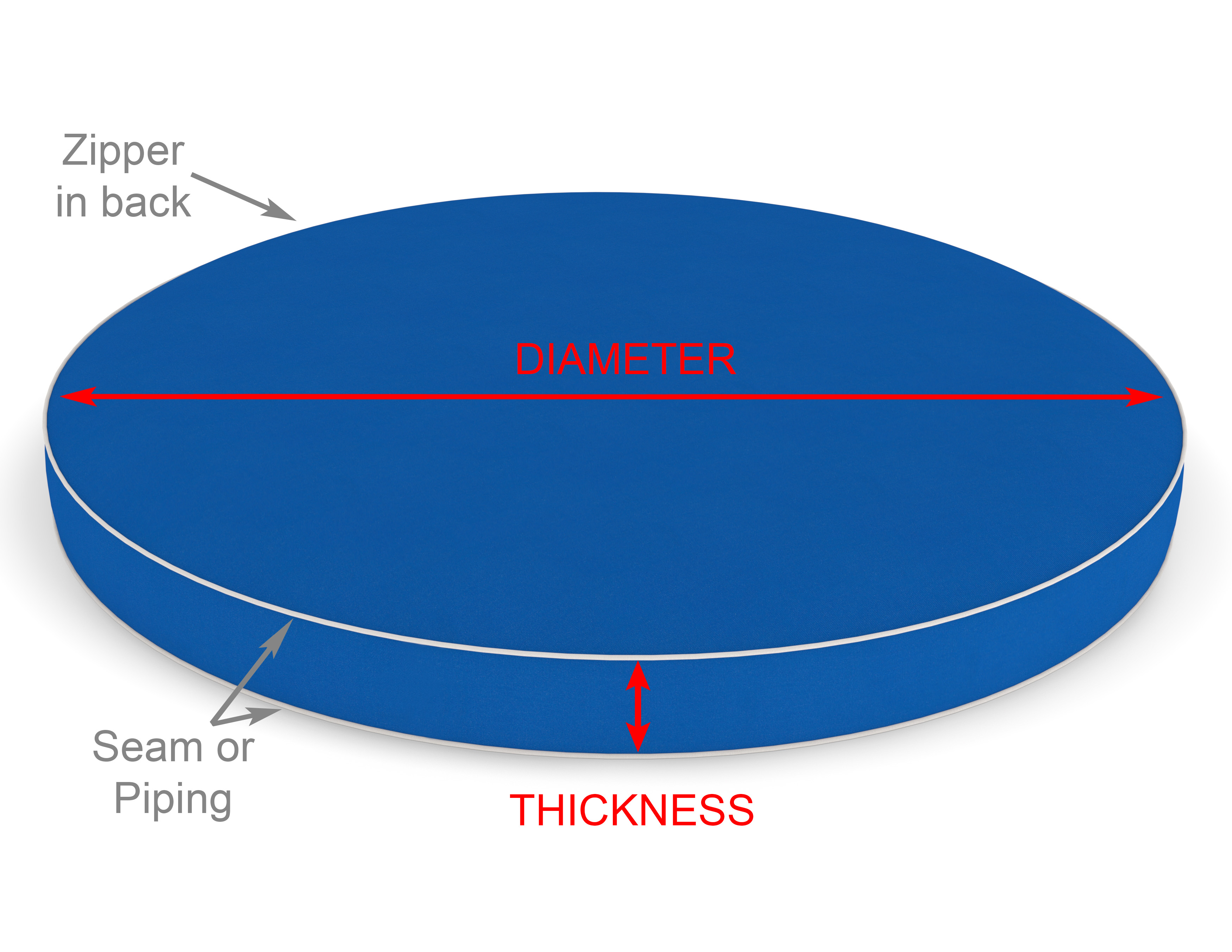 Zipper
in back

DIAMETER

Seam or
Piping

THICKNESS